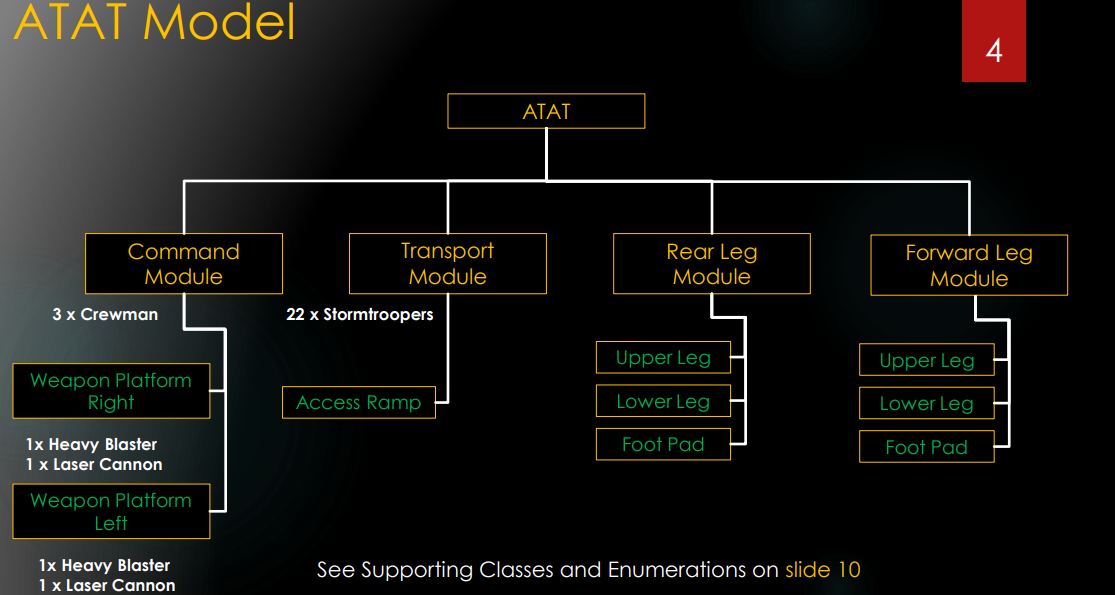 ATAT Model

4

ATAT

Command Module

3 x Crewman

Weapon Platform Right

1x Heavy Blaster
1 x Laser Cannon

Weapon Platform Left

1x Heavy Blaster
1 x Laser Cannon

Transport Module

22 x Stormtroopers

Access Ramp

Rear Leg Module

Upper Leg

Lower Leg

Foot Pad

Forward Leg Module

Upper Leg

Lower Leg

Foot Pad

See Supporting Classes and Enumerations on slide 10